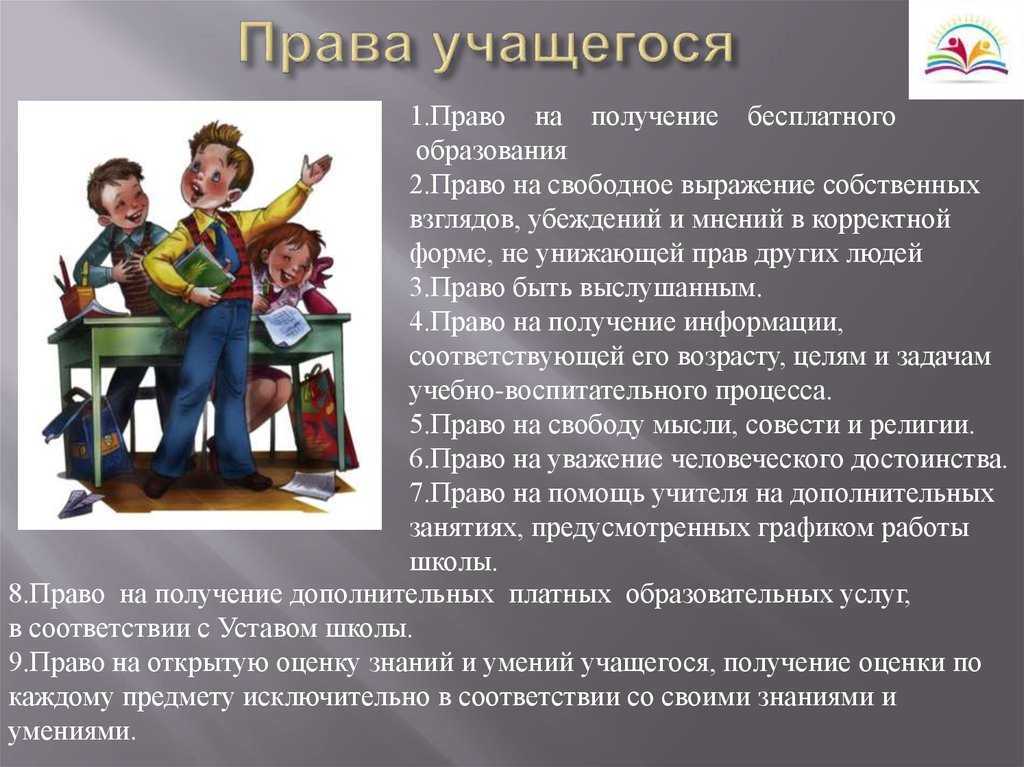 Права учащегося

1.Право на получение бесплатного образования
2.Право на свободное выражение собственных взглядов, убеждений и мнений в корректной форме, не унижающей прав других людей
3.Право быть выслушанным.
4.Право на получение информации, соответствующей его возрасту, целям и задачам учебно-воспитательного процесса.
5.Право на свободу мысли, совести и религии.
6.Право на уважение человеческого достоинства.
7.Право на помощь учителя на дополнительных занятиях, предусмотренных графиком работы школы.
8.Право на получение дополнительных платных образовательных услуг, в соответствии с Уставом школы.
9.Право на открытую оценку знаний и умений учащегося, получение оценки по каждому предмету исключительно в соответствии со своими знаниями и умениями.